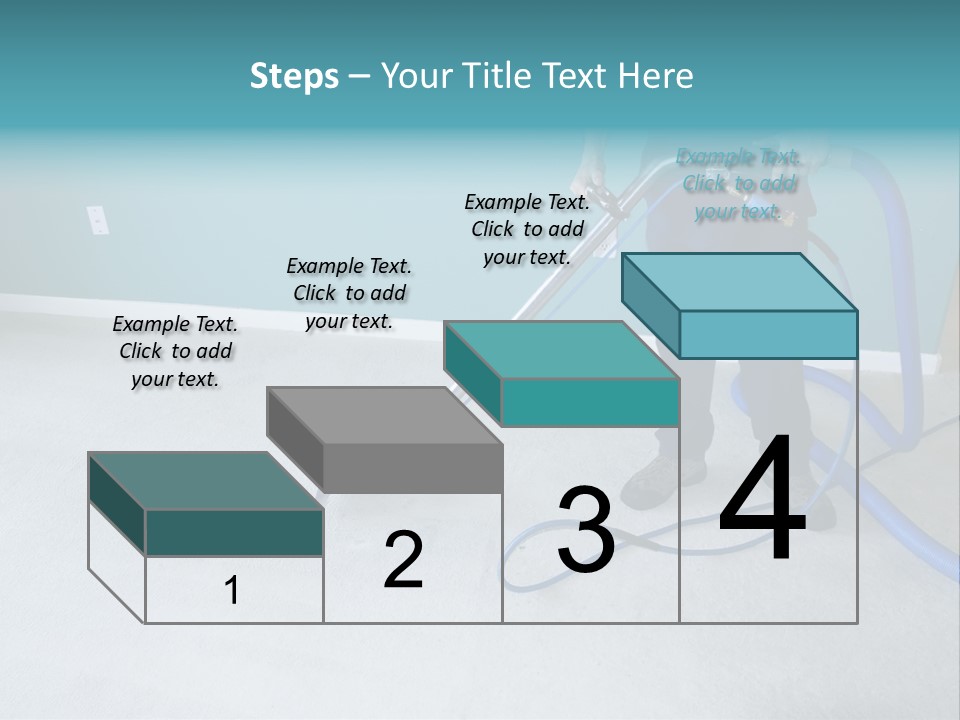 Steps – Your Title Text Here

Example Text. Click to add your text.

Example Text. Click to add your text.

Example Text. Click to add your text.

Example Text. Click to add your text.

1

2

3

4